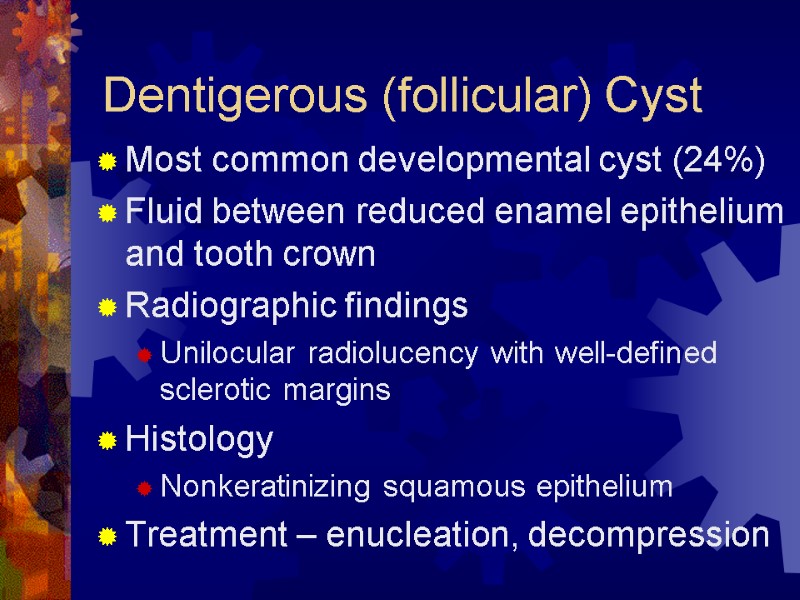 Dentigerous (follicular) Cyst

Most common developmental cyst (24%)

Fluid between reduced enamel epithelium and tooth crown

Radiographic findings

Unilocular radiolucency with well-defined sclerotic margins

Histology

Nonkeratinizing squamous epithelium

Treatment – enucleation, decompression